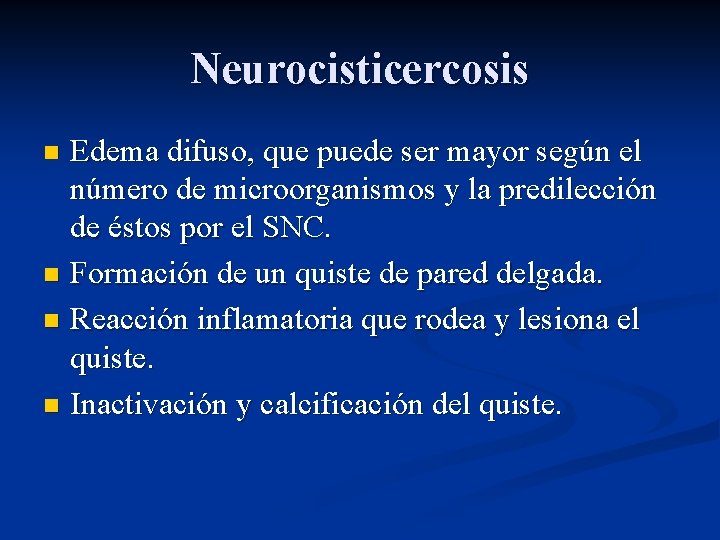 Neurocisticercosis

- Edema difuso, que puede ser mayor según el número de microorganismos y la predilección de éstos por el SNC.
- Formación de un quiste de pared delgada.
- Reacción inflamatoria que rodea y lesiona el quiste.
- Inactivación y calcificación del quiste.